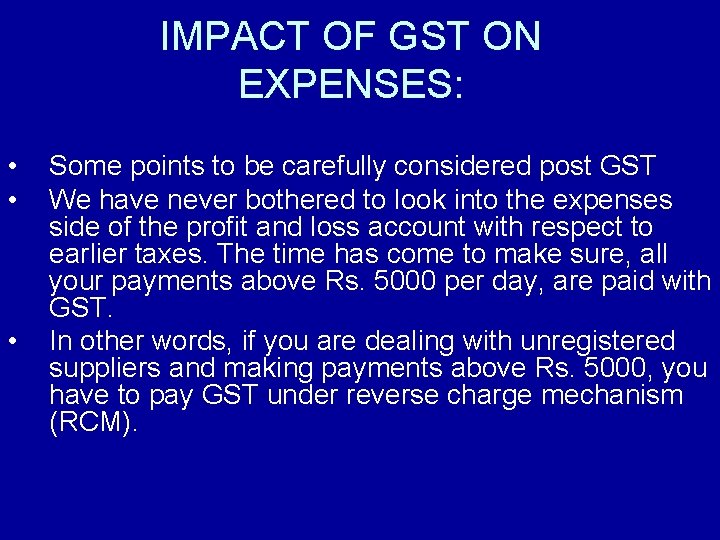 IMPACT OF GST ON EXPENSES:

• Some points to be carefully considered post GST
• We have never bothered to look into the expenses side of the profit and loss account with respect to earlier taxes. The time has come to make sure, all your payments above Rs. 5000 per day, are paid with GST.
• In other words, if you are dealing with unregistered suppliers and making payments above Rs. 5000, you have to pay GST under reverse charge mechanism (RCM).